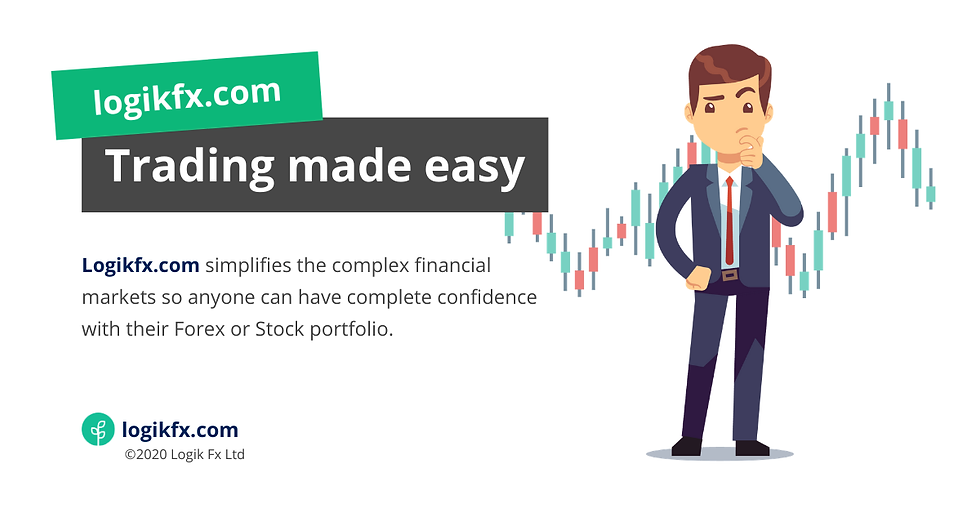 logikfx.com

Trading made easy

Logikfx.com simplifies the complex financial markets so anyone can have complete confidence with their Forex or Stock portfolio.

logikfx.com
©2020 Logik Fx Ltd